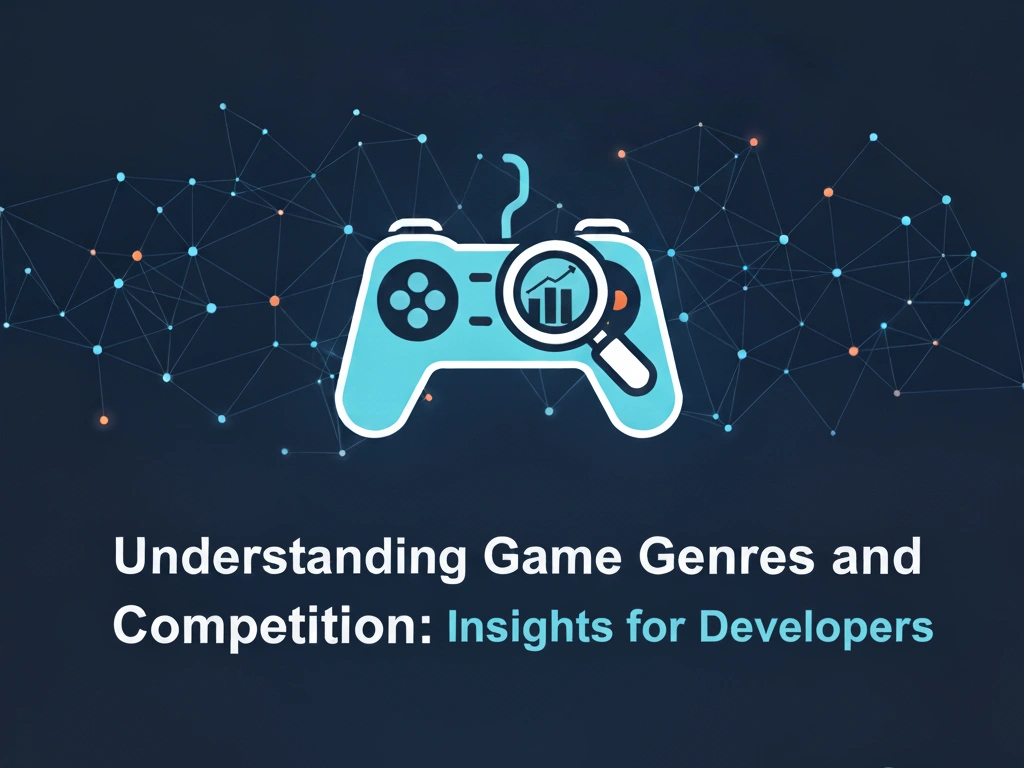 Understanding Game Genres and Competition: Insights for Developers